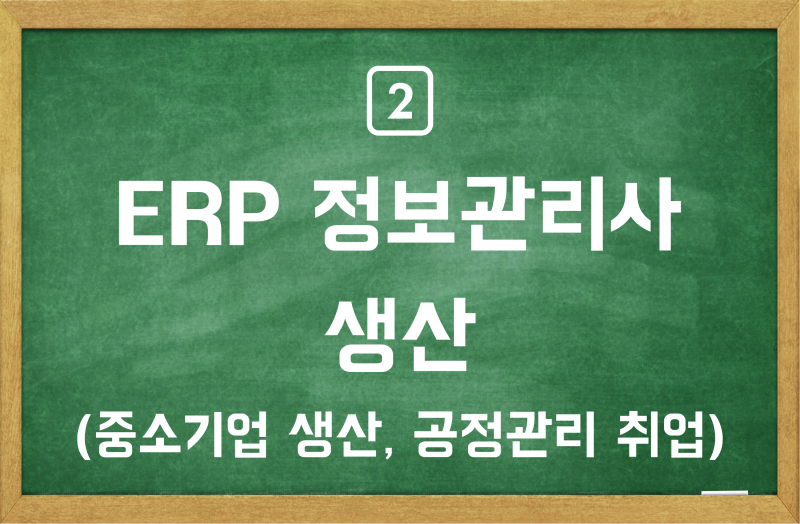 2

ERP 정보관리사 생산

(중소기업 생산, 공정관리 취업)